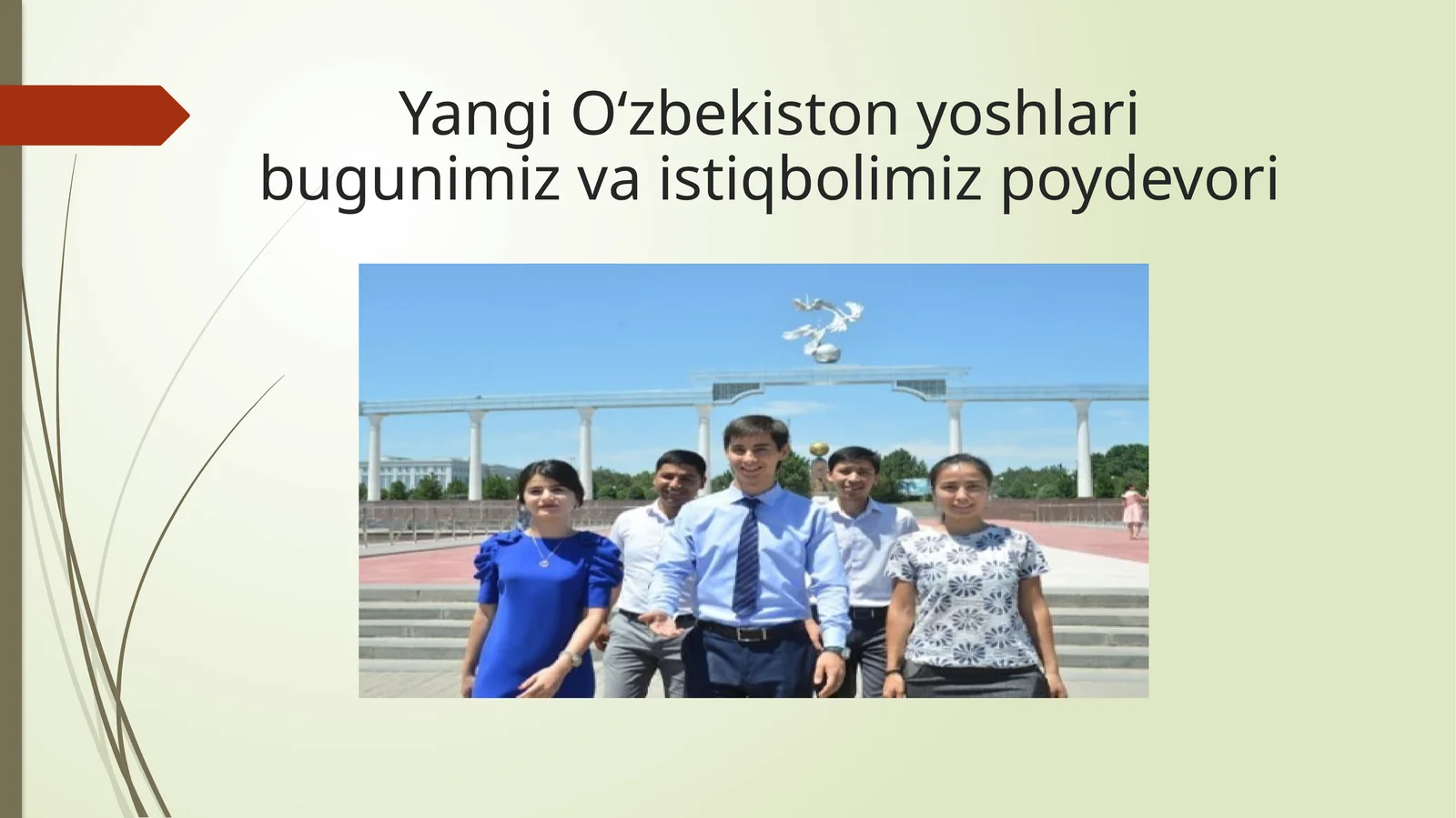 Yangi O‘zbekiston yoshlari bugunimiz va istiqbolimiz poydevori